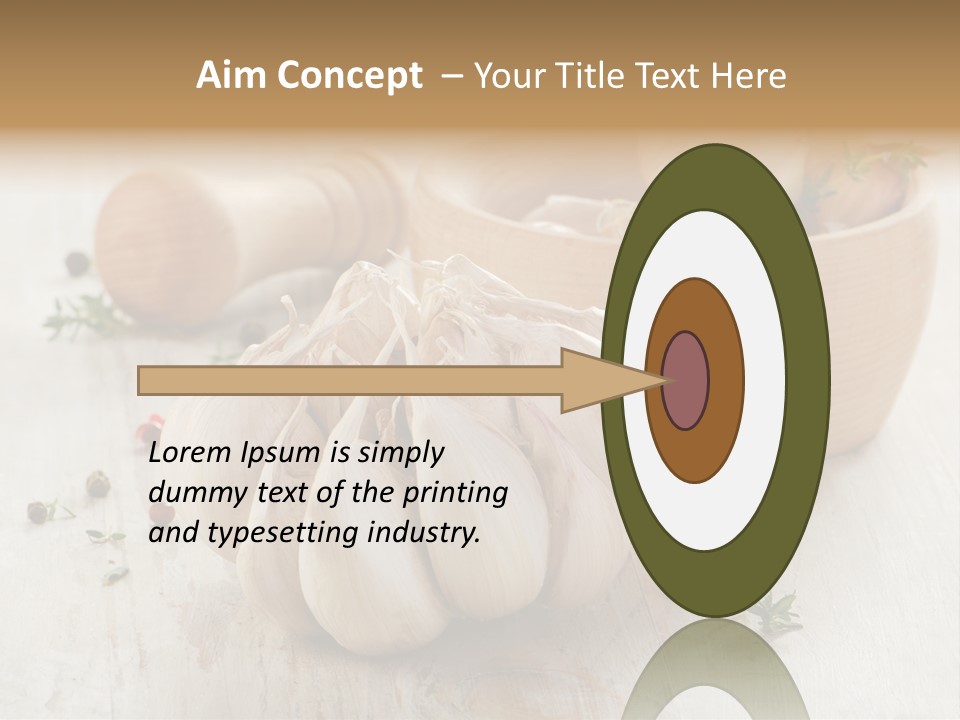 Aim Concept – Your Title Text Here

Lorem Ipsum is simply dummy text of the printing and typesetting industry.